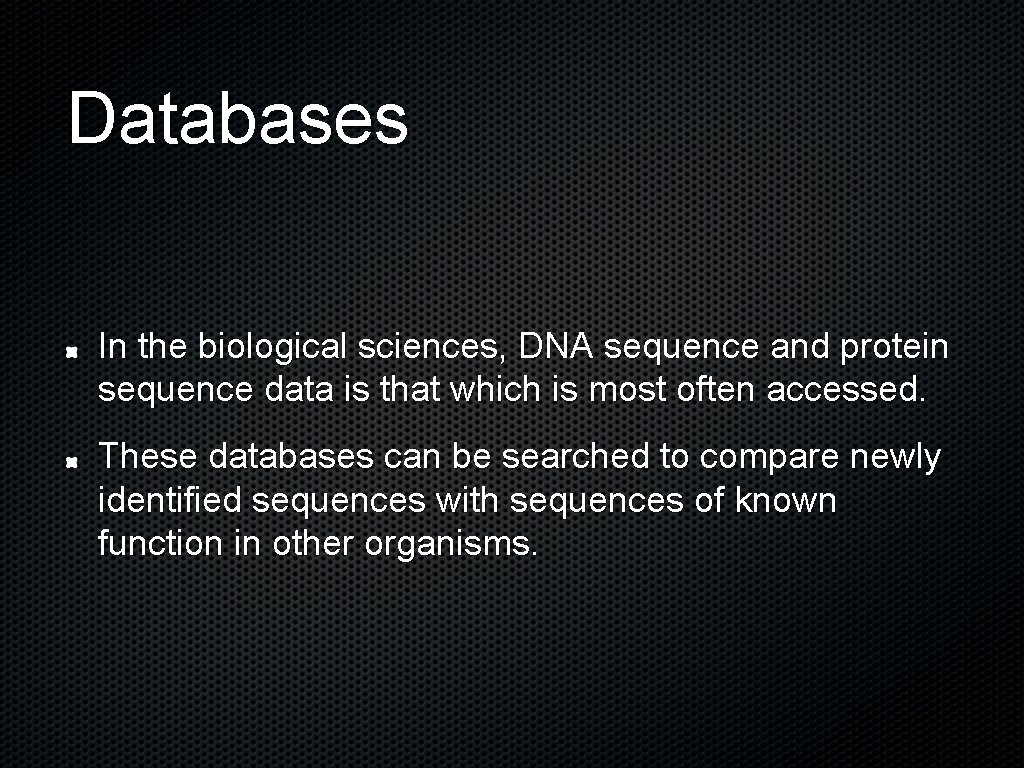 Databases

• In the biological sciences, DNA sequence and protein sequence data is that which is most often accessed.

• These databases can be searched to compare newly identified sequences with sequences of known function in other organisms.